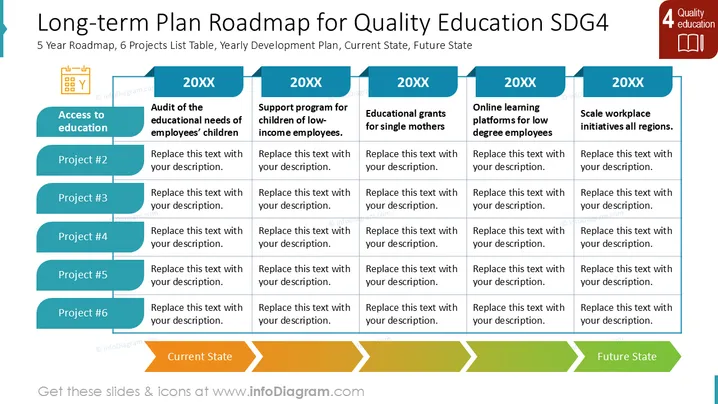 Long-term Plan Roadmap for Quality Education SDG4

5 Year Roadmap, 6 Projects List Table, Yearly Development Plan, Current State, Future State

4 Quality education

| | 20XX | 20XX | 20XX | 20XX | 20XX |
|---|---|---|---|---|---|
| Access to education | Audit of the educational needs of employees' children | Support program for children of low-income employees. | Educational grants for single mothers | Online learning platforms for low degree employees | Scale workplace initiatives all regions. |
| Project #2 | Replace this text with your description. | Replace this text with your description. | Replace this text with your description. | Replace this text with your description. | Replace this text with your description. |
| Project #3 | Replace this text with your description. | Replace this text with your description. | Replace this text with your description. | Replace this text with your description. | Replace this text with your description. |
| Project #4 | Replace this text with your description. | Replace this text with your description. | Replace this text with your description. | Replace this text with your description. | Replace this text with your description. |
| Project #5 | Replace this text with your description. | Replace this text with your description. | Replace this text with your description. | Replace this text with your description. | Replace this text with your description. |
| Project #6 | Replace this text with your description. | Replace this text with your description. | Replace this text with your description. | Replace this text with your description. | Replace this text with your description. |

Current State

Future State

Get these slides & icons at www.infoDiagram.com